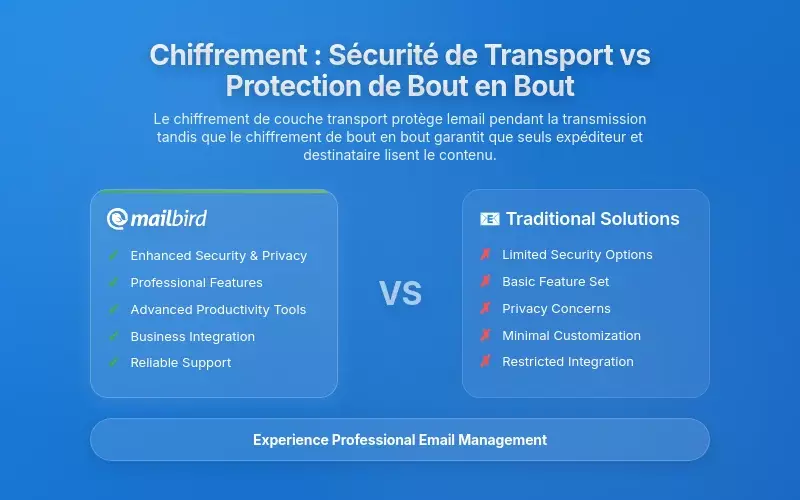 Chiffrement : Sécurité de Transport vs Protection de Bout en Bout

Le chiffrement de couche transport protège lemail pendant la transmission tandis que le chiffrement de bout en bout garantit que seuls expéditeur et destinataire lisent le contenu.

mailbird

✓ Enhanced Security & Privacy
✓ Professional Features
✓ Advanced Productivity Tools
✓ Business Integration
✓ Reliable Support

VS

Traditional Solutions

✗ Limited Security Options
✗ Basic Feature Set
✗ Privacy Concerns
✗ Minimal Customization
✗ Restricted Integration

Experience Professional Email Management